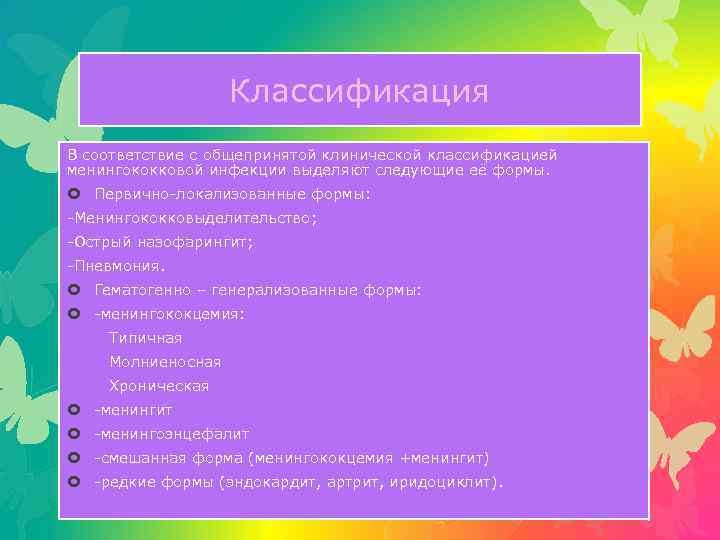 Классификация

В соответствие с общепринятой клинической классификацией менингококковой инфекции выделяют следующие её формы.

Первично-локализованные формы:

-Менингококковыделительство;

-Острый назофарингит;

-Пневмония.

Гематогенно – генерализованные формы:

-менингококцемия:

Типичная

Молниеносная

Хроническая

-менингит

-менингоэнцефалит

-смешанная форма (менингококцемия +менингит)

-редкие формы (эндокардит, артрит, иридоциклит).